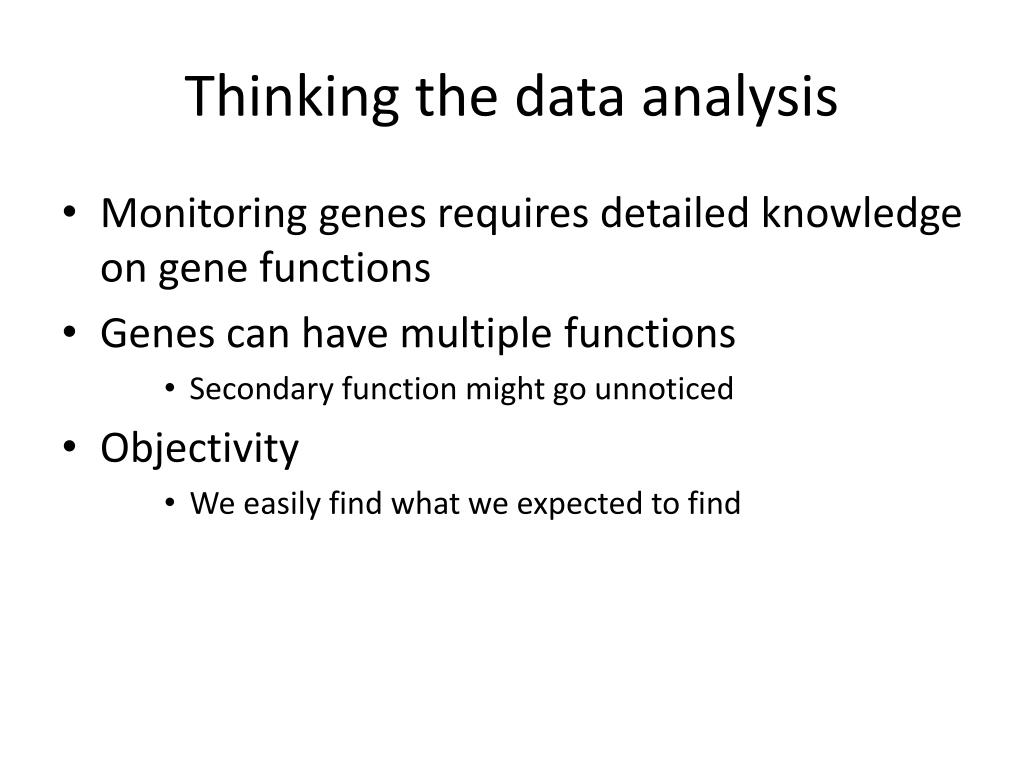 Thinking the data analysis

• Monitoring genes requires detailed knowledge on gene functions
• Genes can have multiple functions
  • Secondary function might go unnoticed
• Objectivity
  • We easily find what we expected to find